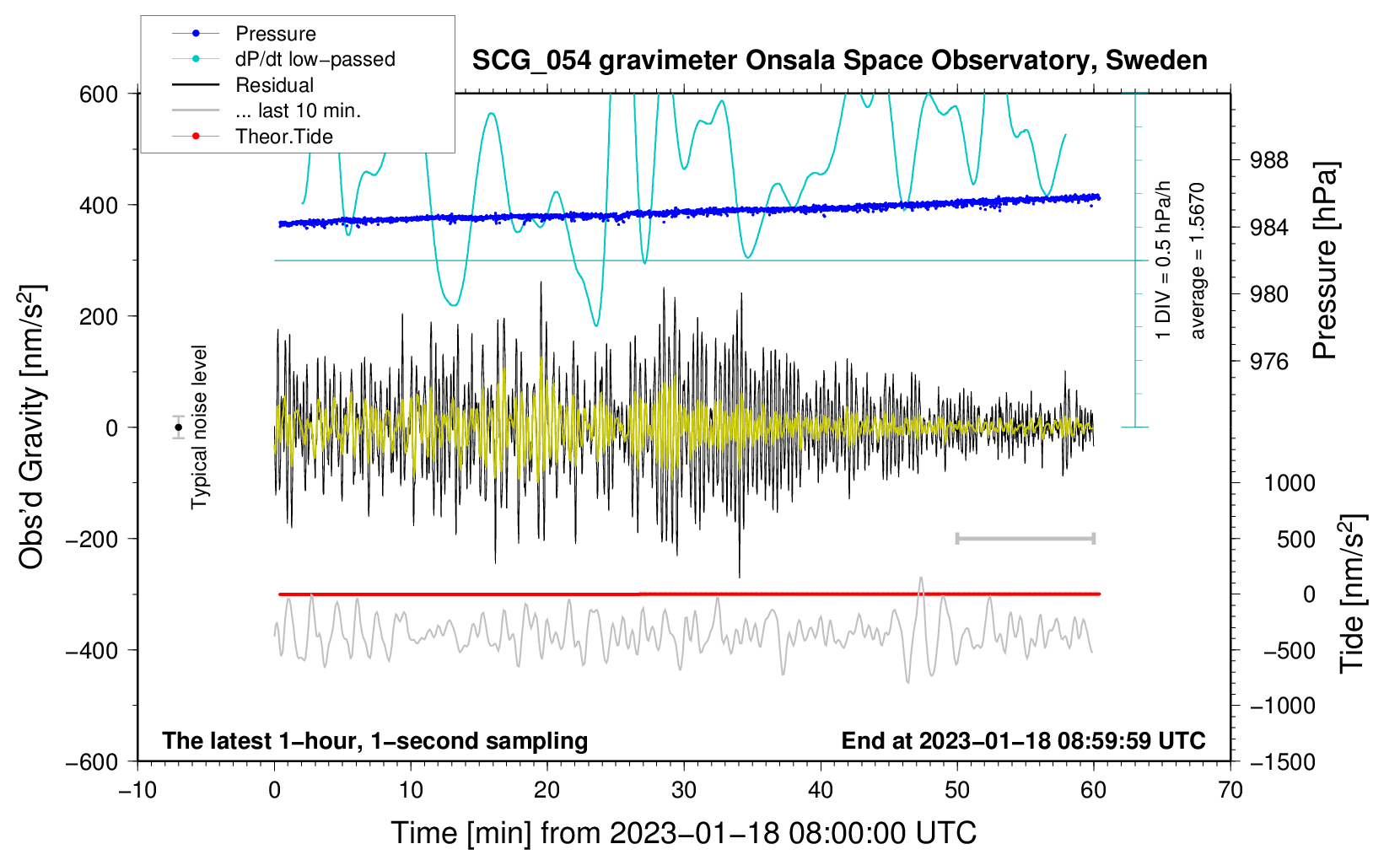 Pressure
dP/dt low−passed
Residual
... last 10 min.
Theor.Tide

SCG_054 gravimeter Onsala Space Observatory, Sweden

600
400
200
0
−200
−400
−600

Obs'd Gravity [nm/s$^2$]

Typical noise level

1 DIV = 0.5 hPa/h
average = 1.5670

988
984
980
976

Pressure [hPa]

1000
500
0
−500
−1000
−1500

Tide [nm/s$^2$]

The latest 1−hour, 1−second sampling
End at 2023−01−18 08:59:59 UTC

−10
0
10
20
30
40
50
60
70

Time [min] from 2023−01−18 08:00:00 UTC